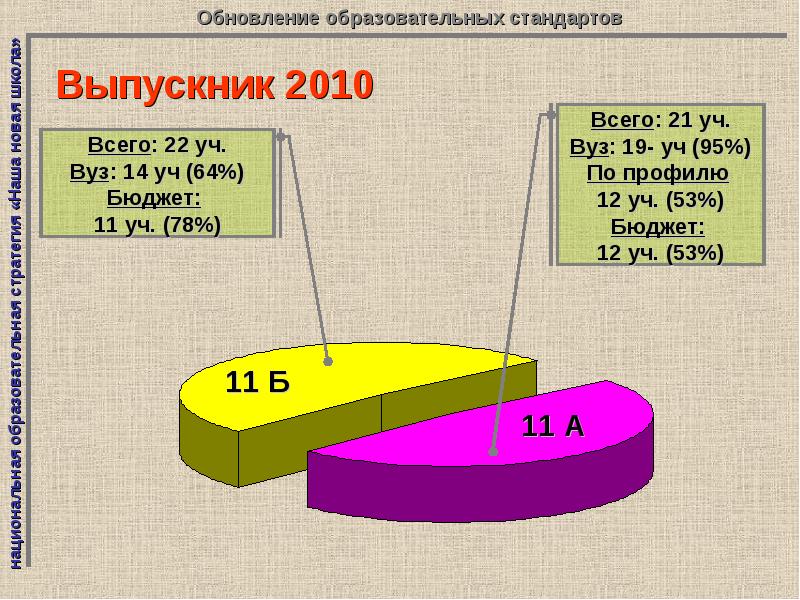 Обновление образовательных стандартов

национальная образовательная стратегия «Наша новая школа»

Выпускник 2010

Всего: 22 уч.
Вуз: 14 уч (64%)
Бюджет:
11 уч. (78%)

Всего: 21 уч.
Вуз: 19- уч (95%)
По профилю
12 уч. (53%)
Бюджет:
12 уч. (53%)

11 Б

11 А